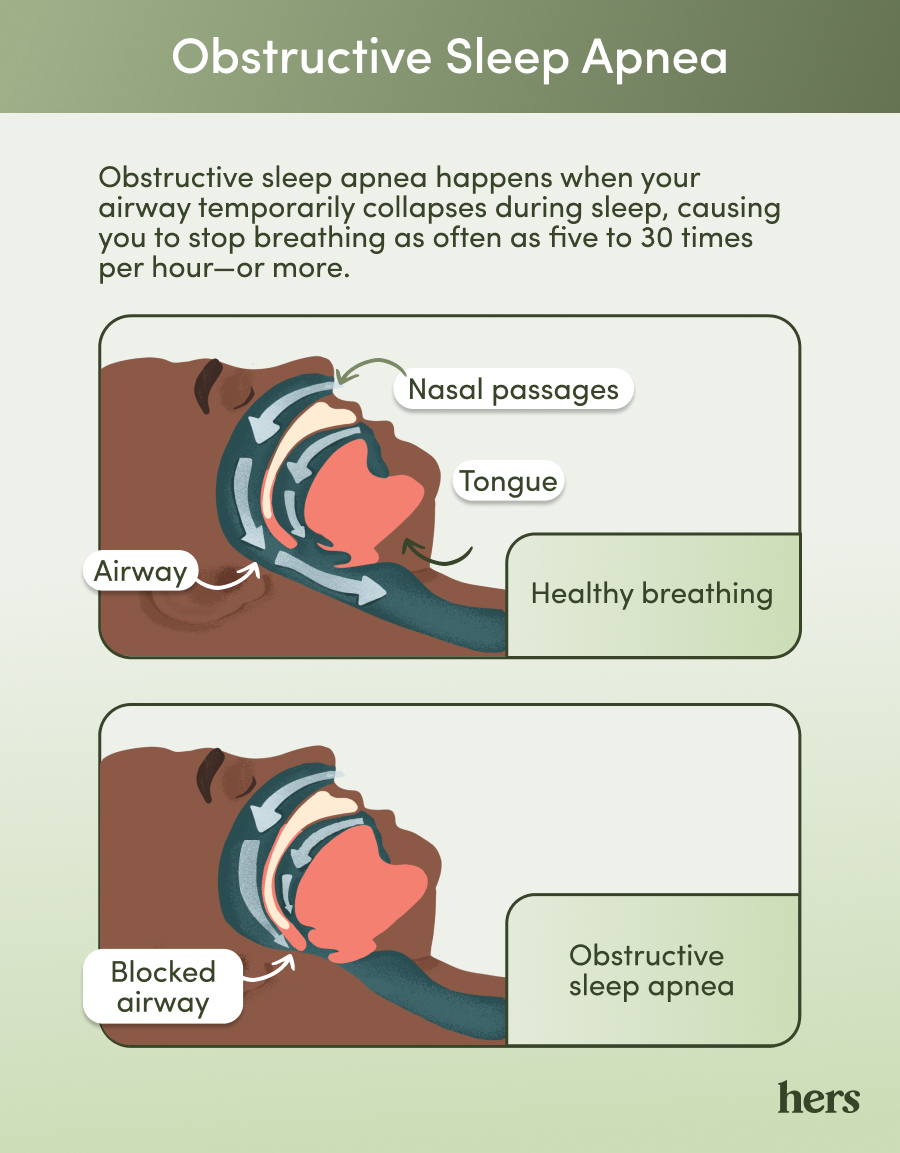 Obstructive Sleep Apnea

Obstructive sleep apnea happens when your airway temporarily collapses during sleep, causing you to stop breathing as often as five to 30 times per hour—or more.

Nasal passages

Tongue

Airway

Healthy breathing

Blocked airway

Obstructive sleep apnea

hers